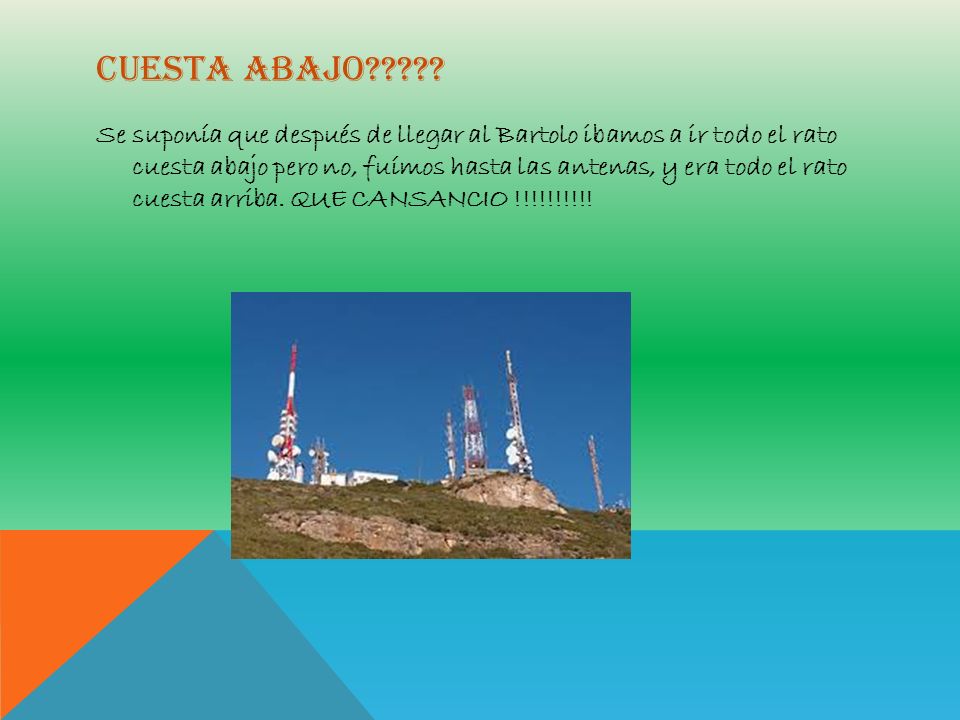 CUESTA ABAJO?????

Se suponía que después de llegar al Bartolo íbamos a ir todo el rato cuesta abajo pero no, fuimos hasta las antenas, y era todo el rato cuesta arriba. QUE CANSANCIO !!!!!!!!!!